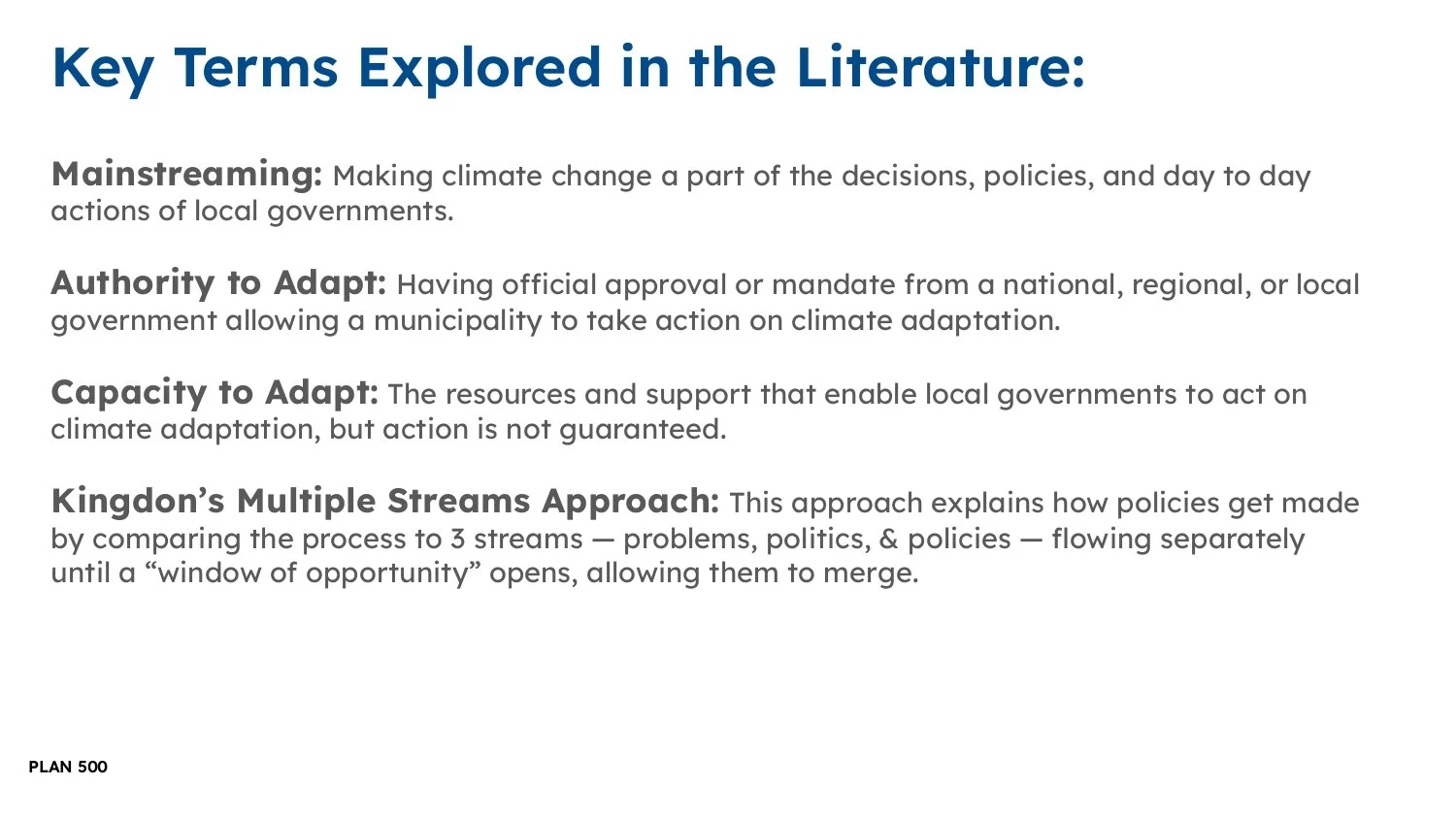 Key Terms Explored in the Literature:

Mainstreaming: Making climate change a part of the decisions, policies, and day to day actions of local governments.

Authority to Adapt: Having official approval or mandate from a national, regional, or local government allowing a municipality to take action on climate adaptation.

Capacity to Adapt: The resources and support that enable local governments to act on climate adaptation, but action is not guaranteed.

Kingdon's Multiple Streams Approach: This approach explains how policies get made by comparing the process to 3 streams — problems, politics, & policies — flowing separately until a "window of opportunity" opens, allowing them to merge.

PLAN 500